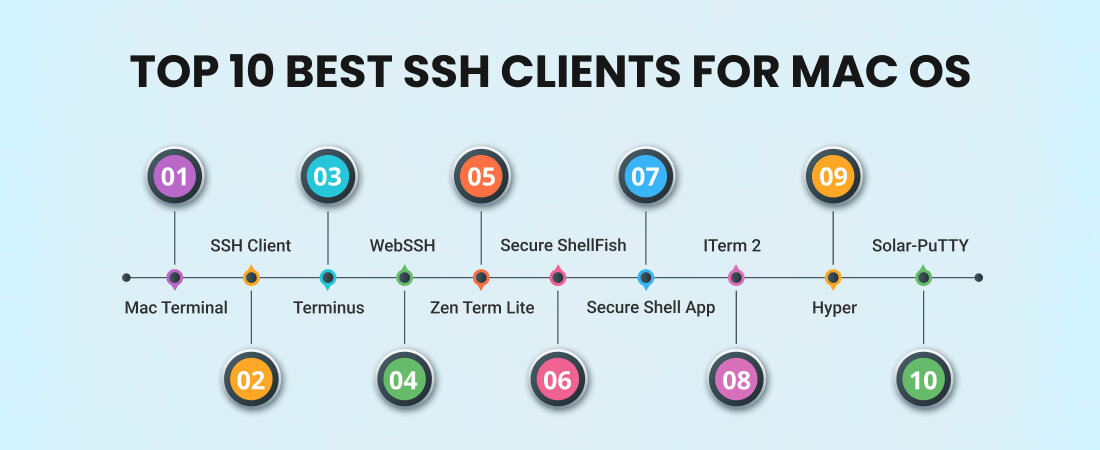 TOP 10 BEST SSH CLIENTS FOR MAC OS

01
Mac Terminal

02
SSH Client

03
Terminus

04
WebSSH

05
Zen Term Lite

06
Secure ShellFish

07
Secure Shell App

08
ITerm 2

09
Hyper

10
Solar-PuTTY